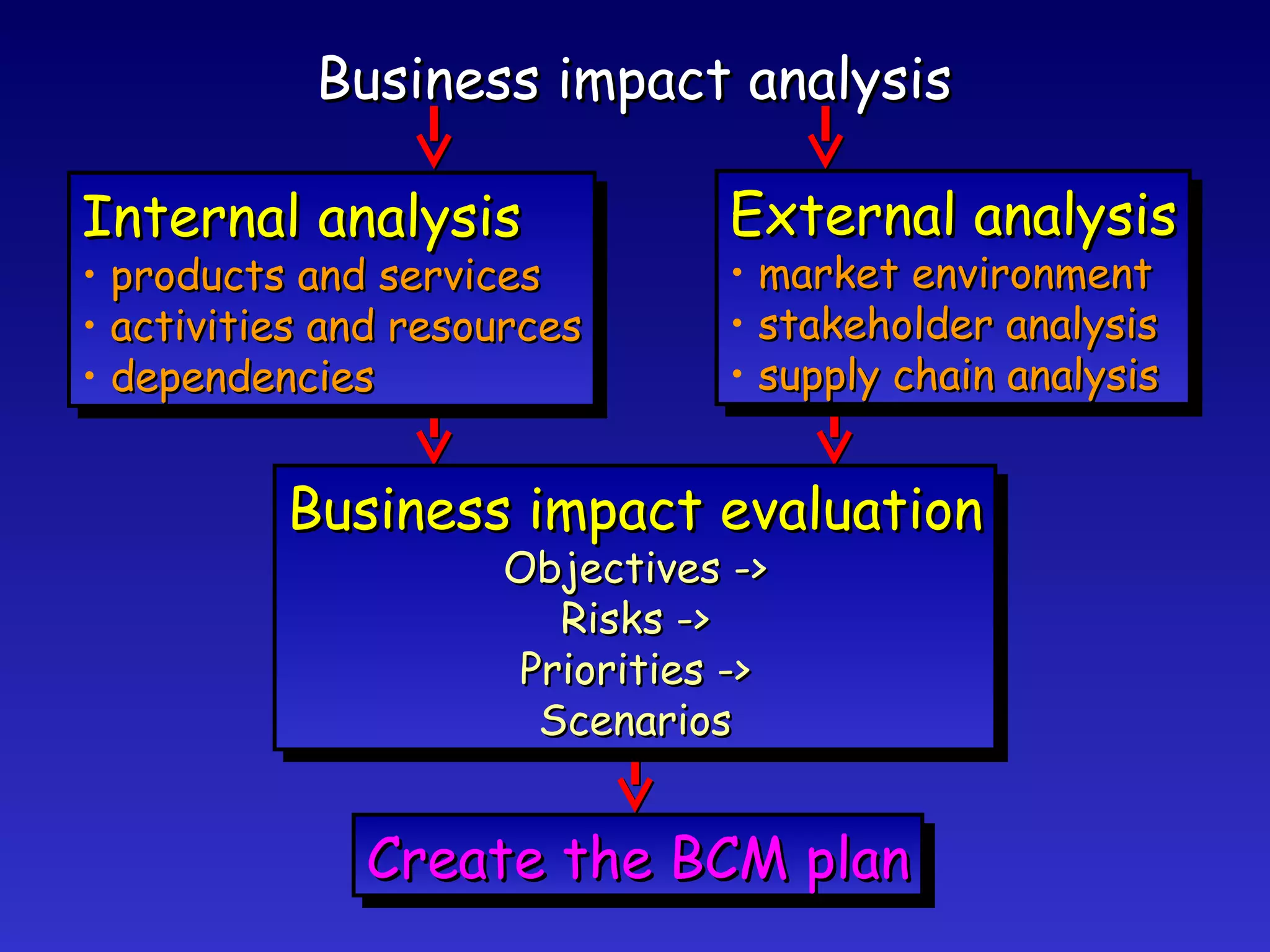 Business impact analysis

Internal analysis
• products and services
• activities and resources
• dependencies

External analysis
• market environment
• stakeholder analysis
• supply chain analysis

Business impact evaluation
Objectives ->
Risks ->
Priorities ->
Scenarios

Create the BCM plan